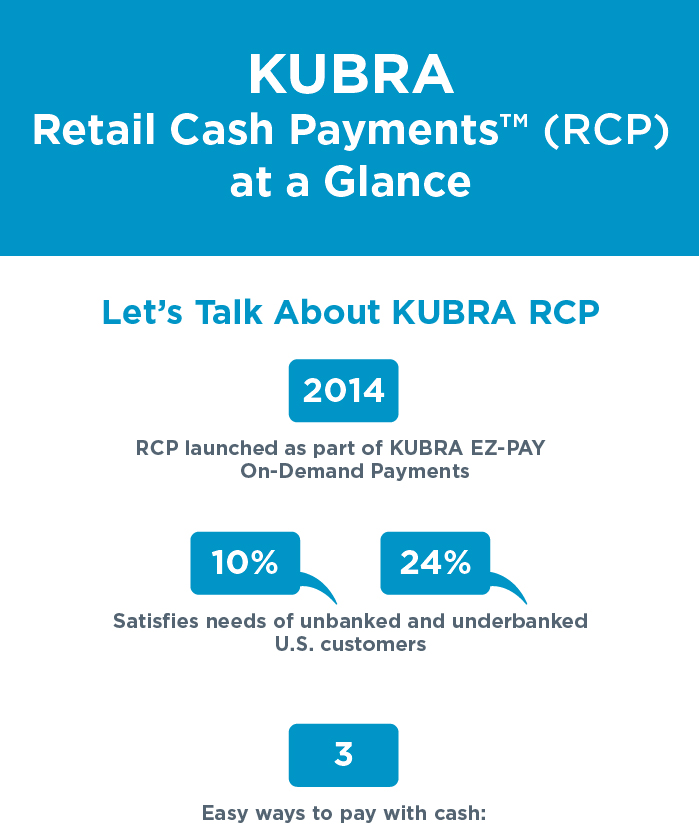 KUBRA
Retail Cash Payments™ (RCP)
at a Glance

Let's Talk About KUBRA RCP

2014

RCP launched as part of KUBRA EZ-PAY On-Demand Payments

10%

24%

Satisfies needs of unbanked and underbanked U.S. customers

3

Easy ways to pay with cash: